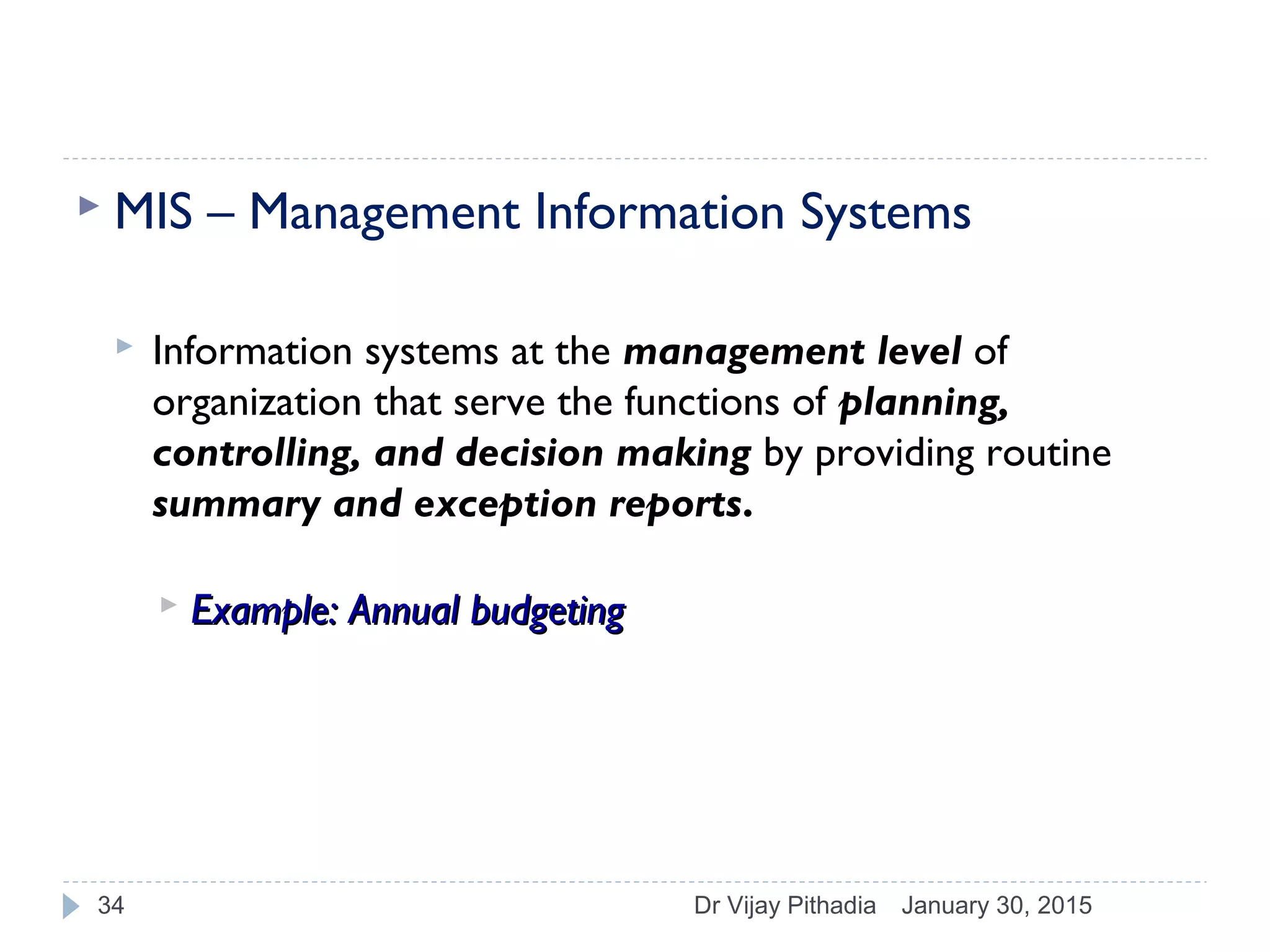 MIS – Management Information Systems

Information systems at the management level of organization that serve the functions of planning, controlling, and decision making by providing routine summary and exception reports.

Example: Annual budgeting

34

Dr Vijay Pithadia January 30, 2015